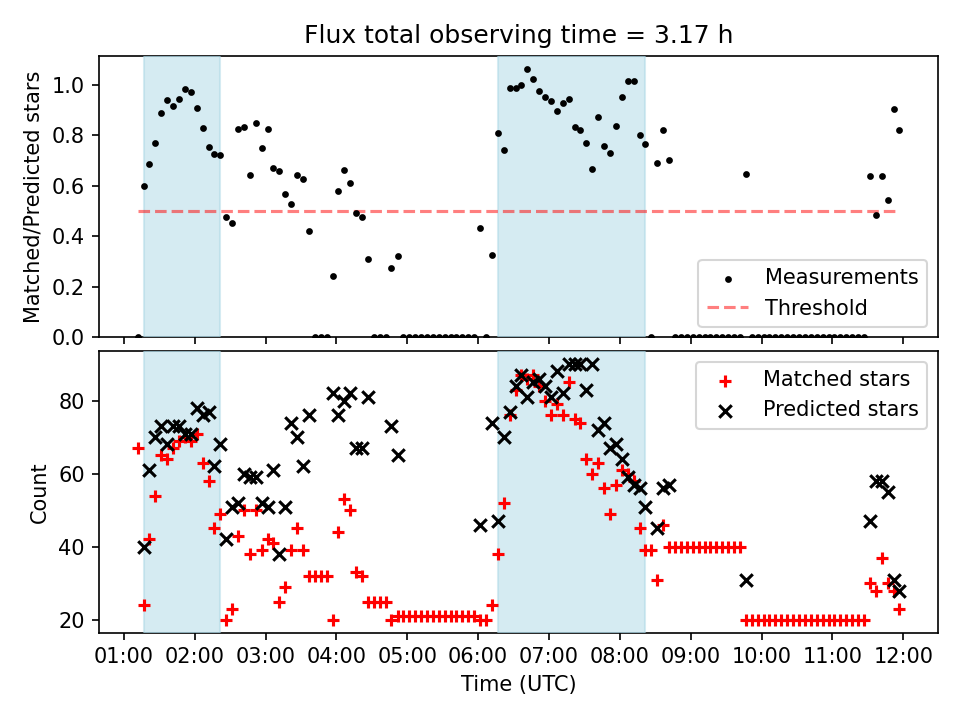 Flux total observing time = 3.17 h

Matched/Predicted stars

1.0
0.8
0.6
0.4
0.2
0.0

Measurements
Threshold

Count

80
60
40
20

Matched stars
Predicted stars

01:00 02:00 03:00 04:00 05:00 06:00 07:00 08:00 09:00 10:00 11:00 12:00

Time (UTC)